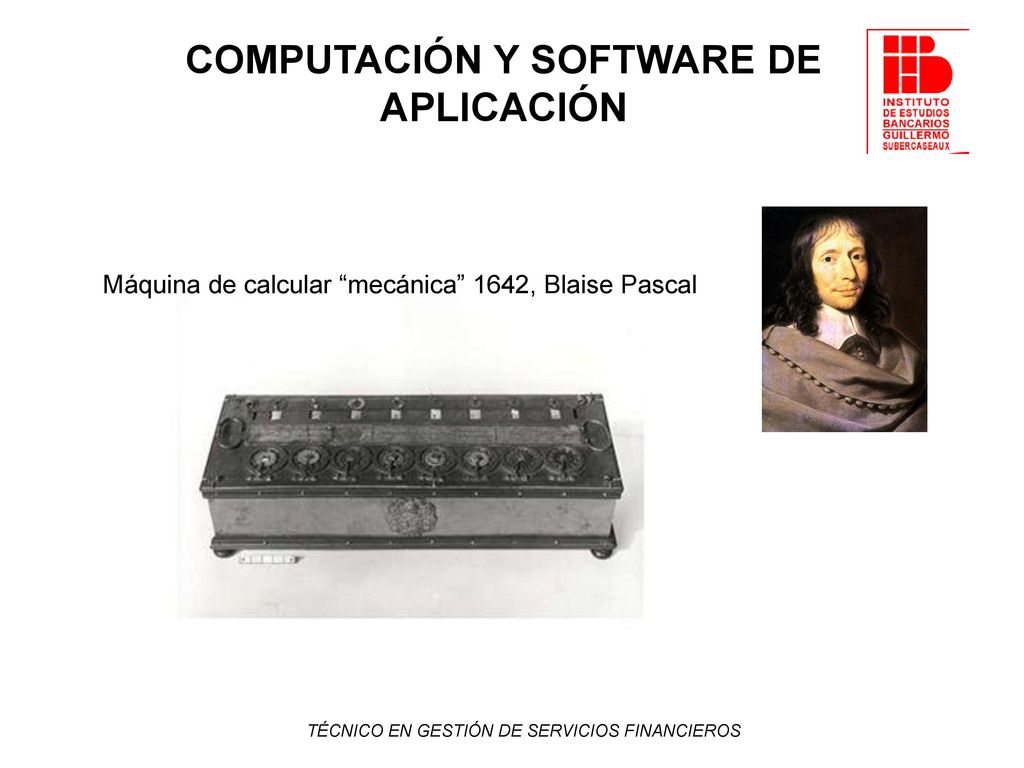 COMPUTACIÓN Y SOFTWARE DE APLICACIÓN

INSTITUTO DE ESTUDIOS BANCARIOS GUILLERMO SUBERCASEAUX

Máquina de calcular “mecánica” 1642, Blaise Pascal

TÉCNICO EN GESTIÓN DE SERVICIOS FINANCIEROS